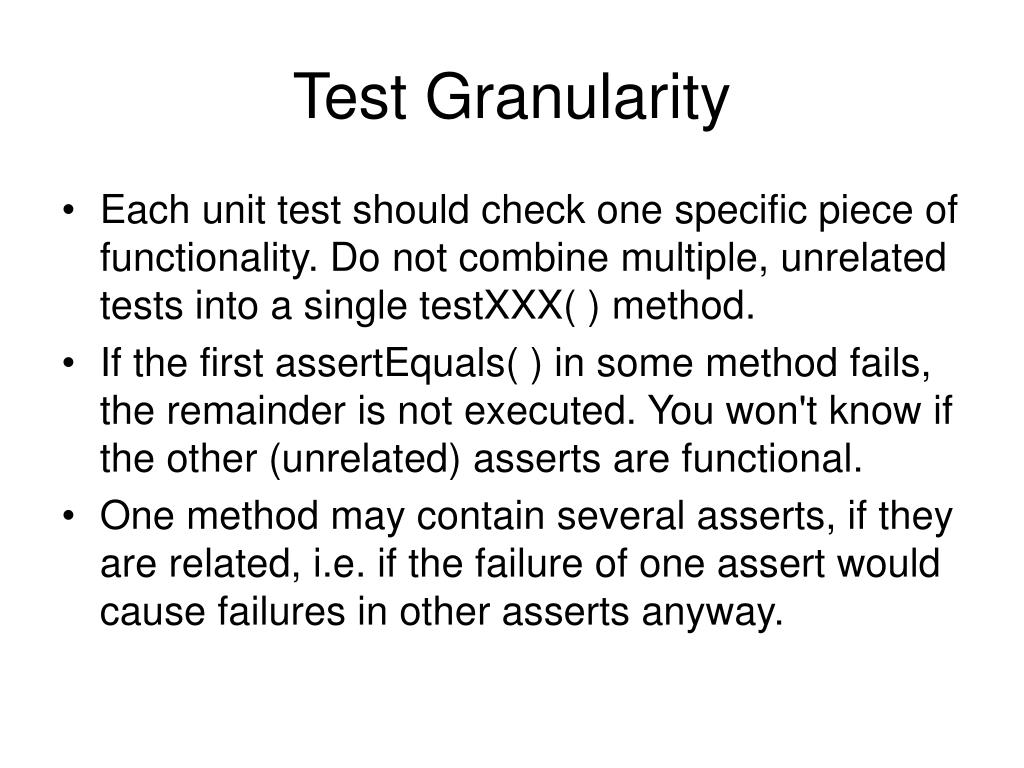 Test Granularity

• Each unit test should check one specific piece of functionality. Do not combine multiple, unrelated tests into a single testXXX( ) method.
• If the first assertEquals( ) in some method fails, the remainder is not executed. You won't know if the other (unrelated) asserts are functional.
• One method may contain several asserts, if they are related, i.e. if the failure of one assert would cause failures in other asserts anyway.